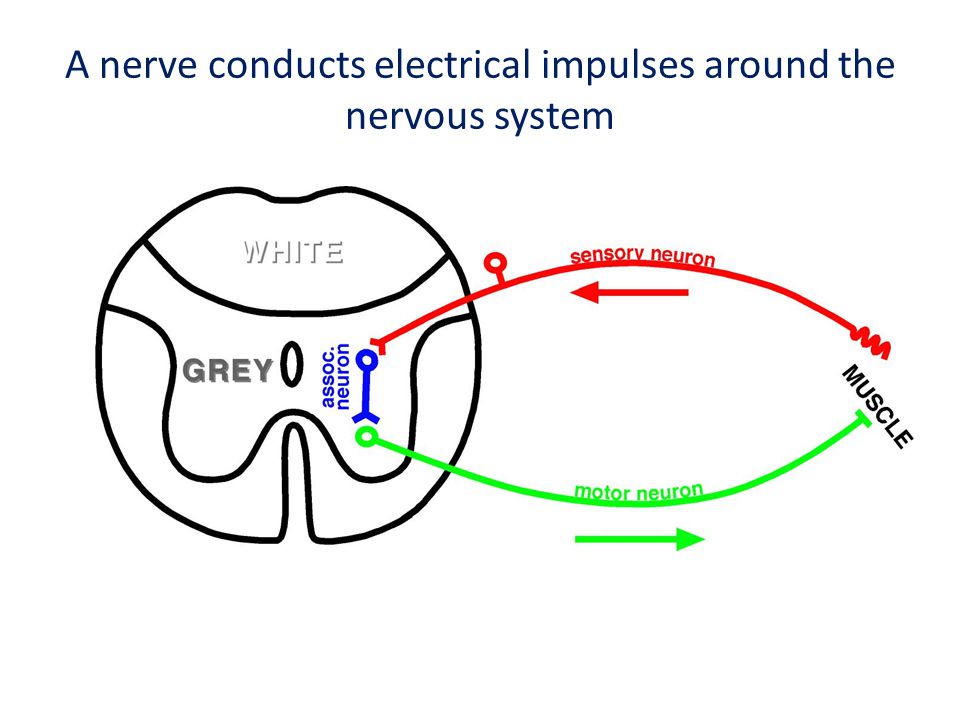 A nerve conducts electrical impulses around the nervous system

WHITE

sensory neuron

GREY

assoc. neuron

MUSCLE

motor neuron